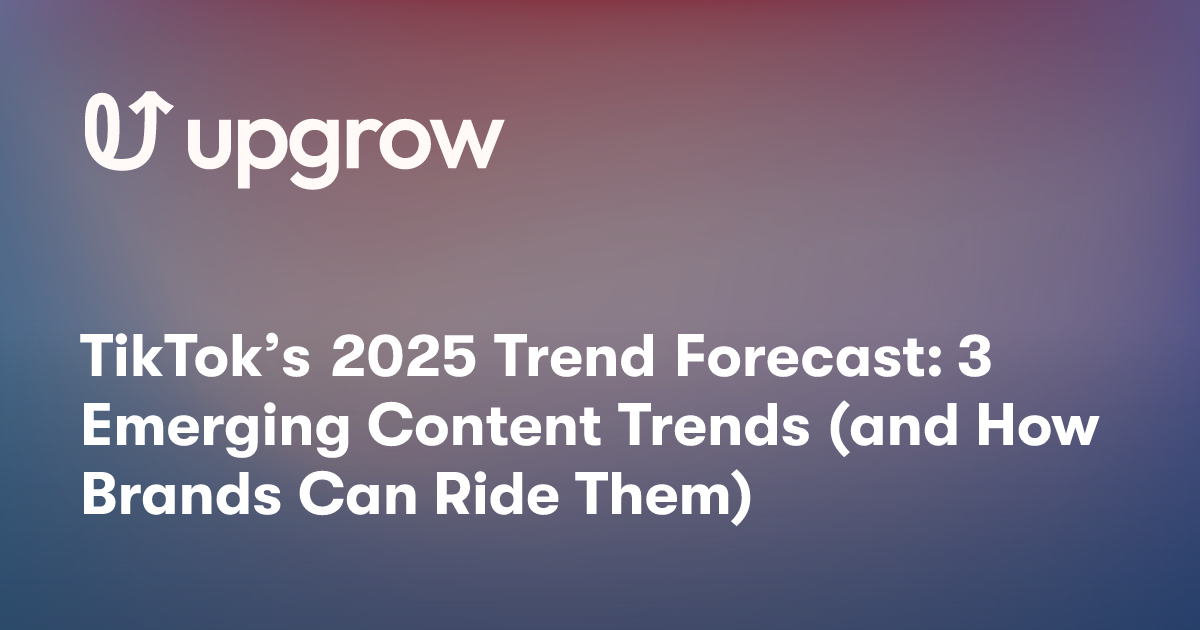 upgrow

TikTok’s 2025 Trend Forecast: 3 Emerging Content Trends (and How Brands Can Ride Them)